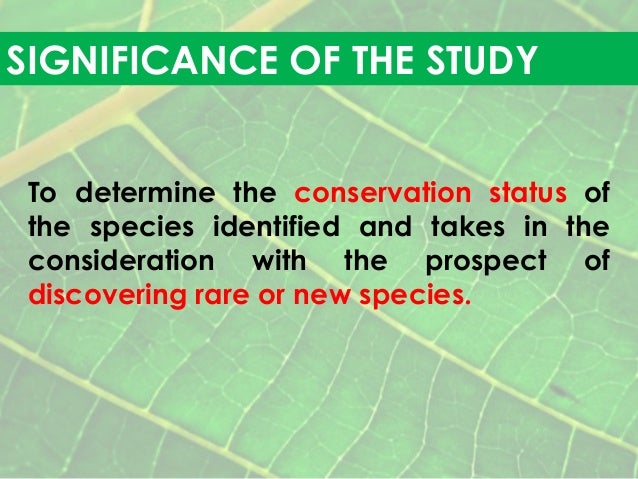 SIGNIFICANCE OF THE STUDY

To determine the conservation status of the species identified and takes in the consideration with the prospect of discovering rare or new species.